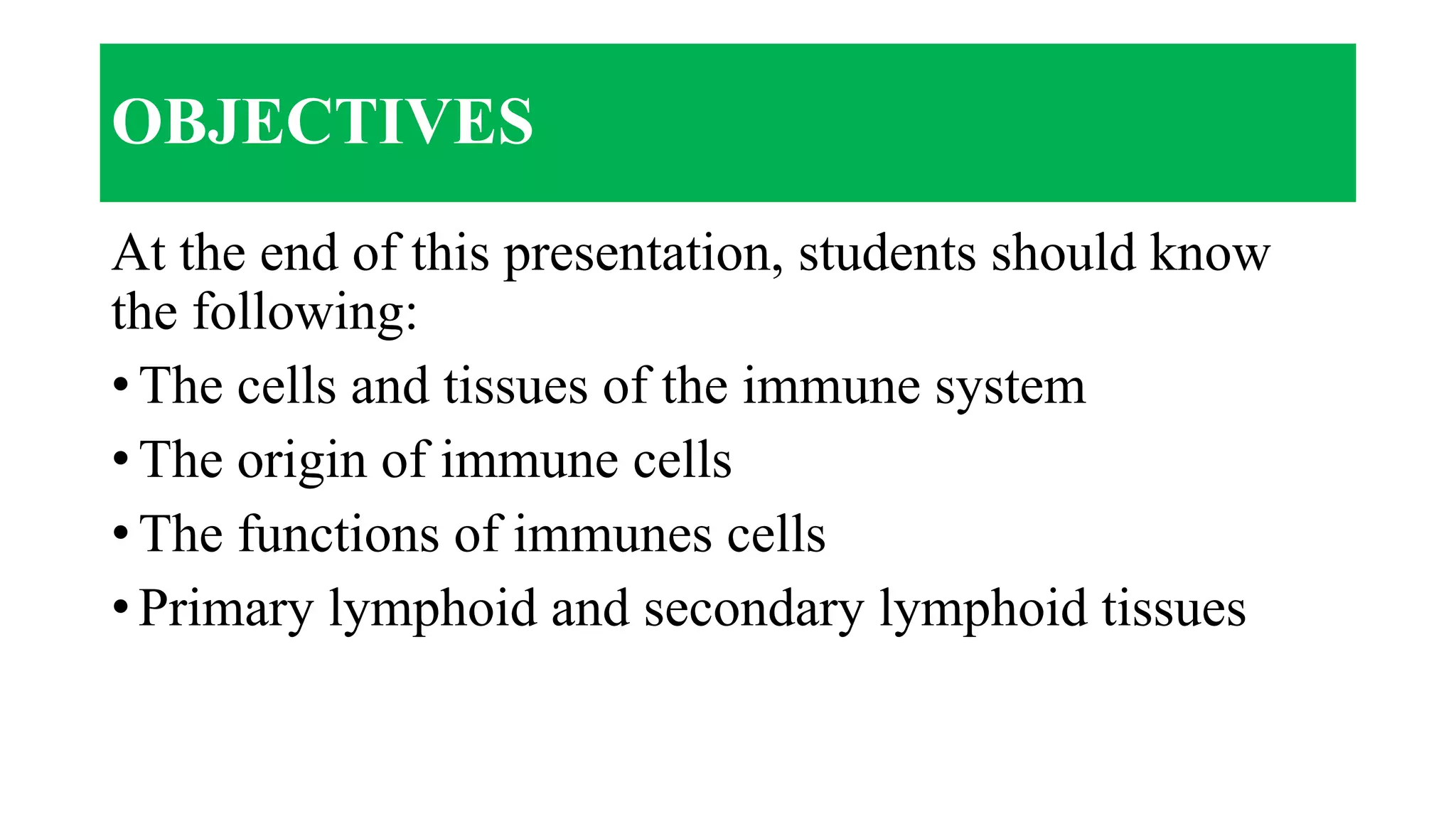 OBJECTIVES

At the end of this presentation, students should know the following:

• The cells and tissues of the immune system
• The origin of immune cells
• The functions of immunes cells
• Primary lymphoid and secondary lymphoid tissues